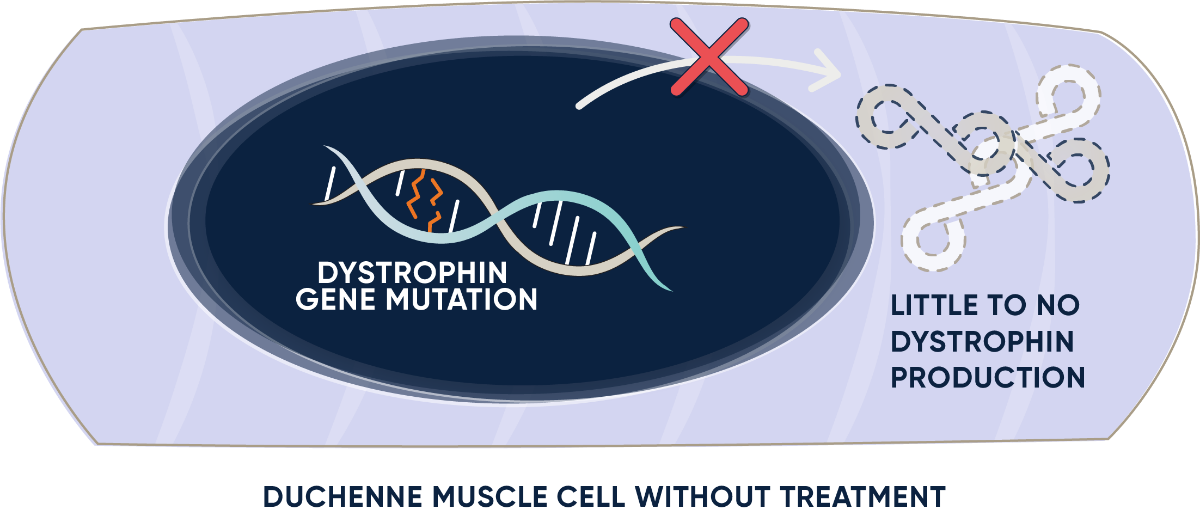 DYSTROPHIN GENE MUTATION

LITTLE TO NO DYSTROPHIN PRODUCTION

DUCHENNE MUSCLE CELL WITHOUT TREATMENT